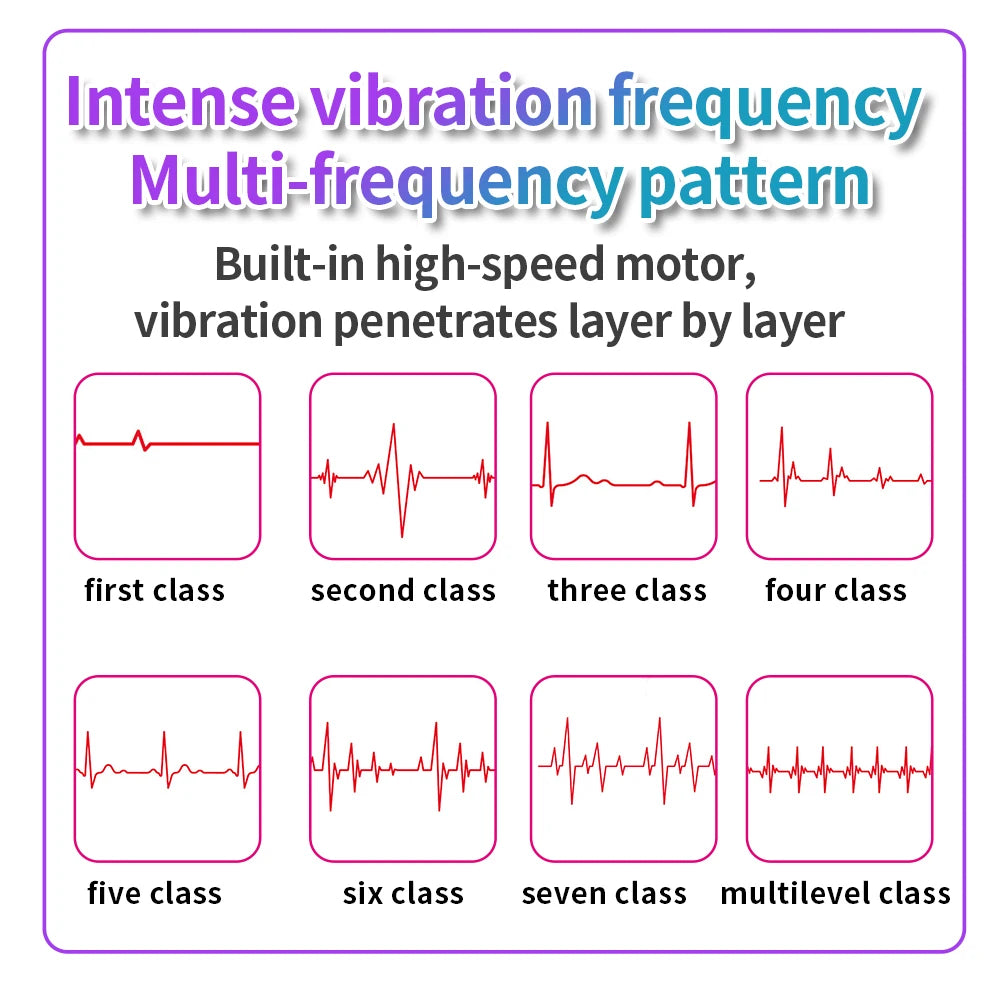 Intense vibration frequency
Multi-frequency pattern

Built-in high-speed motor, vibration penetrates layer by layer

first class

second class

three class

four class

five class

six class

seven class

multilevel class